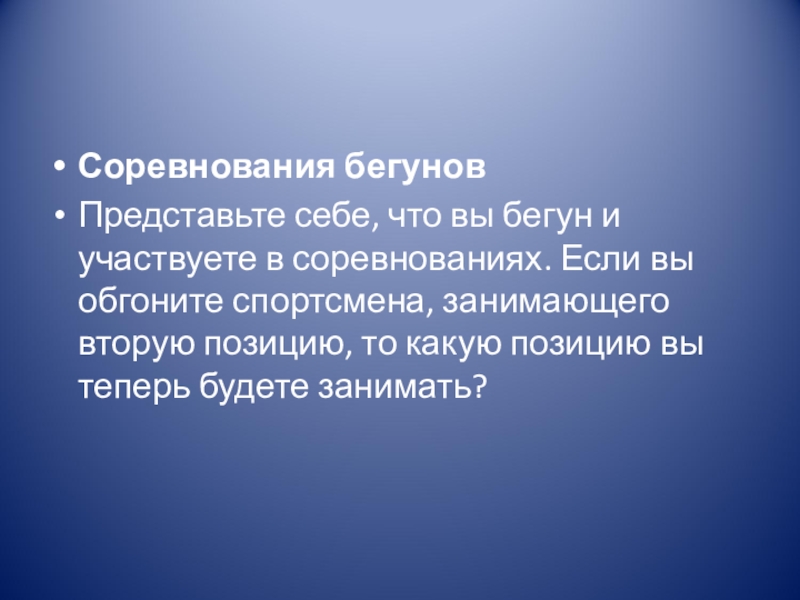 • Соревнования бегунов
• Представьте себе, что вы бегун и участвуете в соревнованиях. Если вы обгоните спортсмена, занимающего вторую позицию, то какую позицию вы теперь будете занимать?